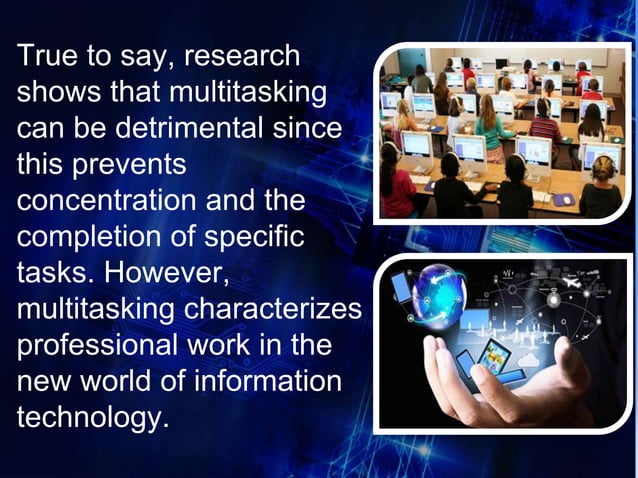 True to say, research shows that multitasking can be detrimental since this prevents concentration and the completion of specific tasks. However, multitasking characterizes professional work in the new world of information technology.